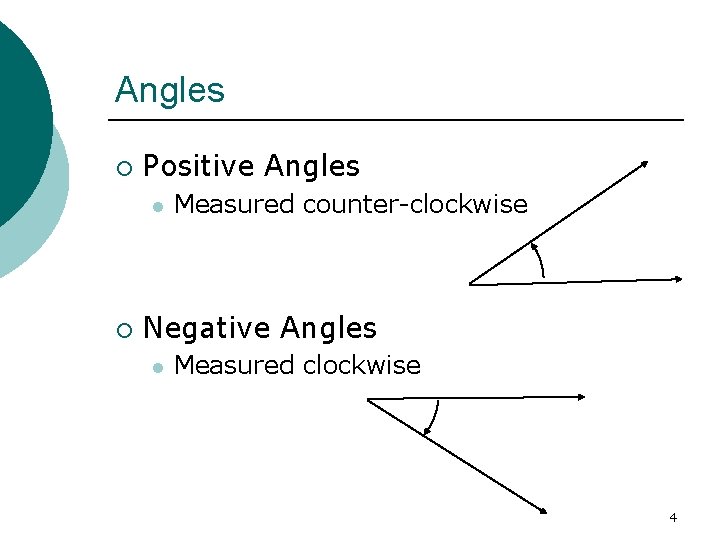 Angles

Positive Angles

Measured counter-clockwise

Negative Angles

Measured clockwise

4